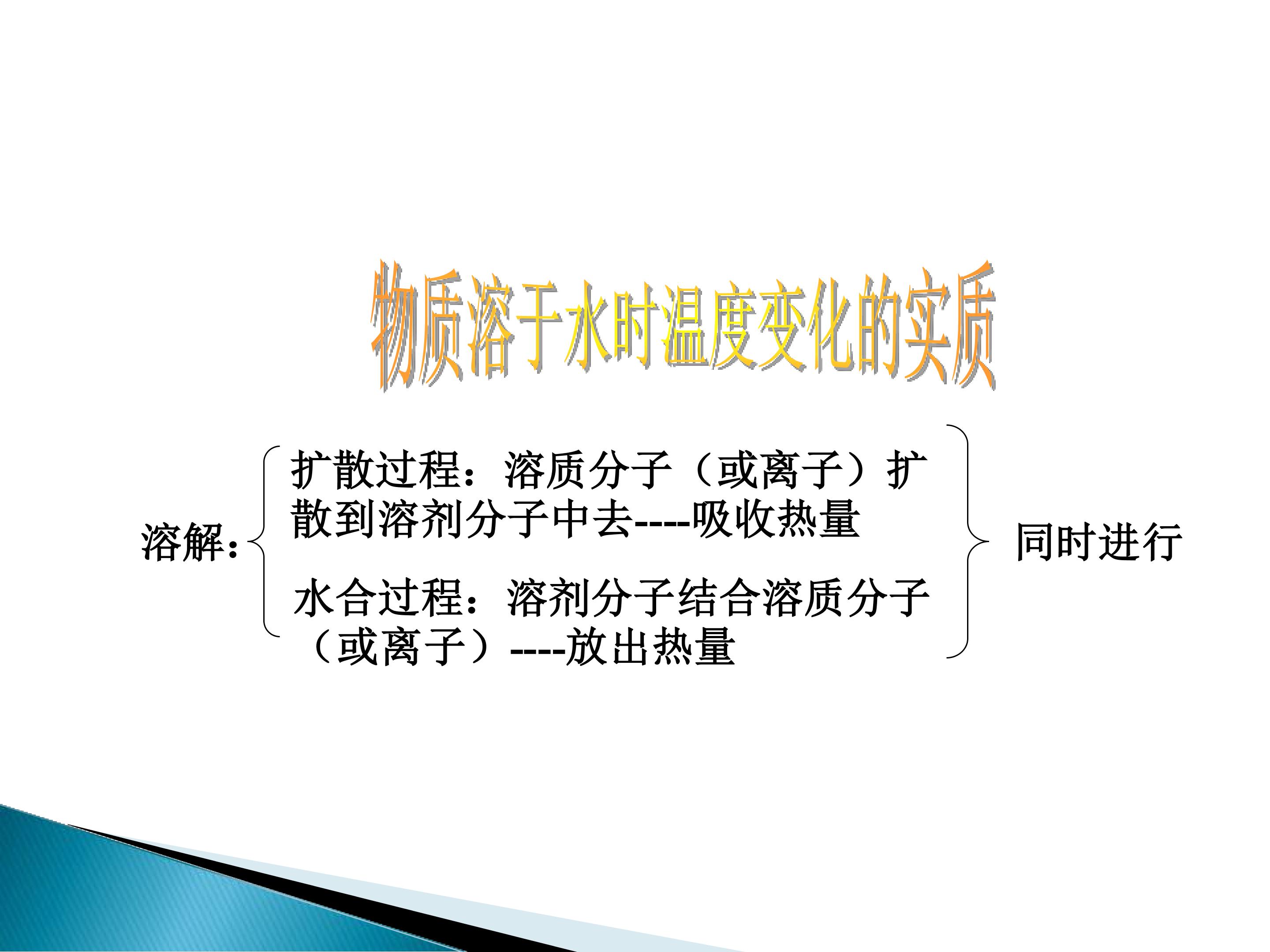 物质溶于水时温度变化的实质

溶解：

扩散过程：溶质分子（或离子）扩散到溶剂分子中去----吸收热量

水合过程：溶剂分子结合溶质分子（或离子）----放出热量

同时进行